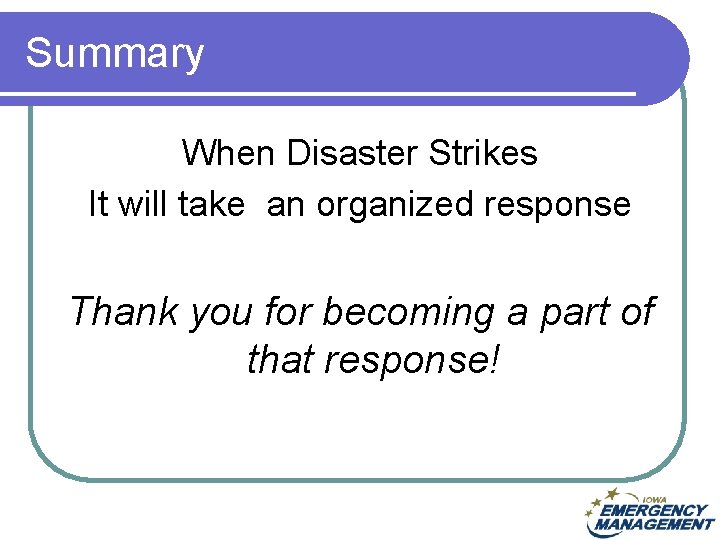 Summary

When Disaster Strikes
It will take an organized response

Thank you for becoming a part of that response!

IOWA
EMERGENCY
MANAGEMENT